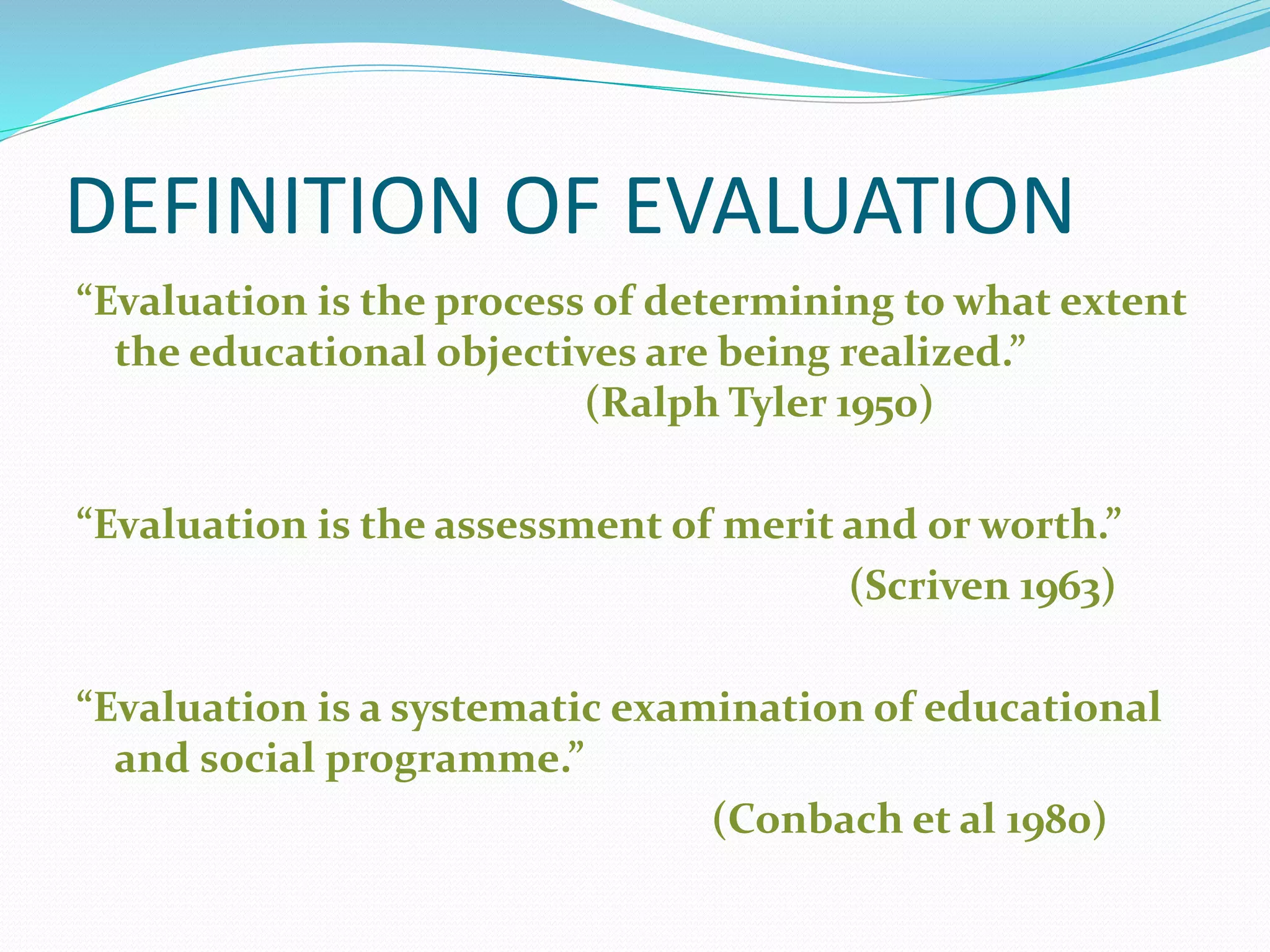 DEFINITION OF EVALUATION

“Evaluation is the process of determining to what extent the educational objectives are being realized.”

(Ralph Tyler 1950)

“Evaluation is the assessment of merit and or worth.”

(Scriven 1963)

“Evaluation is a systematic examination of educational and social programme.”

(Conbach et al 1980)